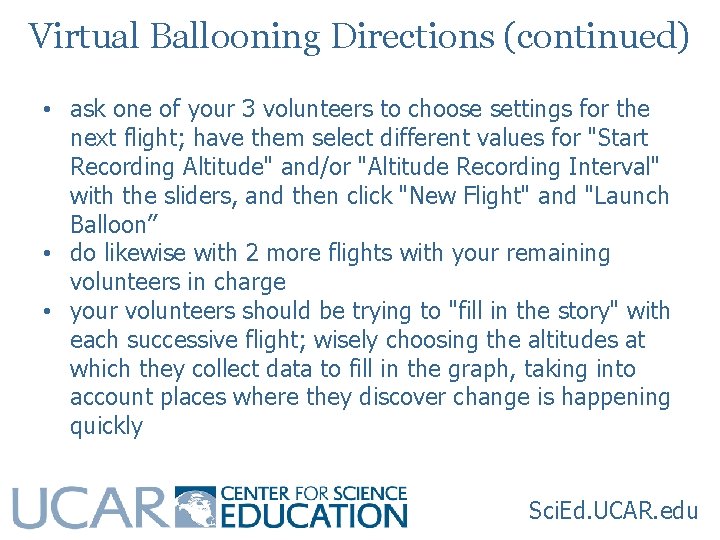 Virtual Ballooning Directions (continued)

• ask one of your 3 volunteers to choose settings for the next flight; have them select different values for "Start Recording Altitude" and/or "Altitude Recording Interval" with the sliders, and then click "New Flight" and "Launch Balloon”
• do likewise with 2 more flights with your remaining volunteers in charge
• your volunteers should be trying to "fill in the story" with each successive flight; wisely choosing the altitudes at which they collect data to fill in the graph, taking into account places where they discover change is happening quickly

UCAR CENTER FOR SCIENCE EDUCATION

SciEd.UCAR.edu